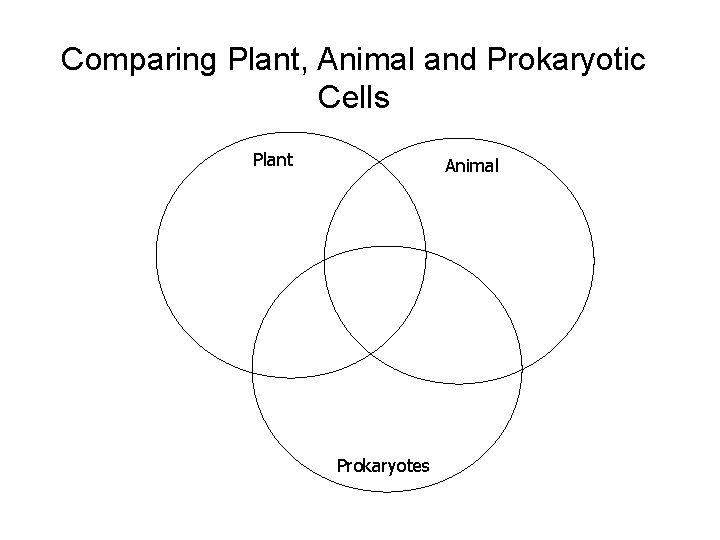 Comparing Plant, Animal and Prokaryotic Cells

Plant

Animal

Prokaryotes